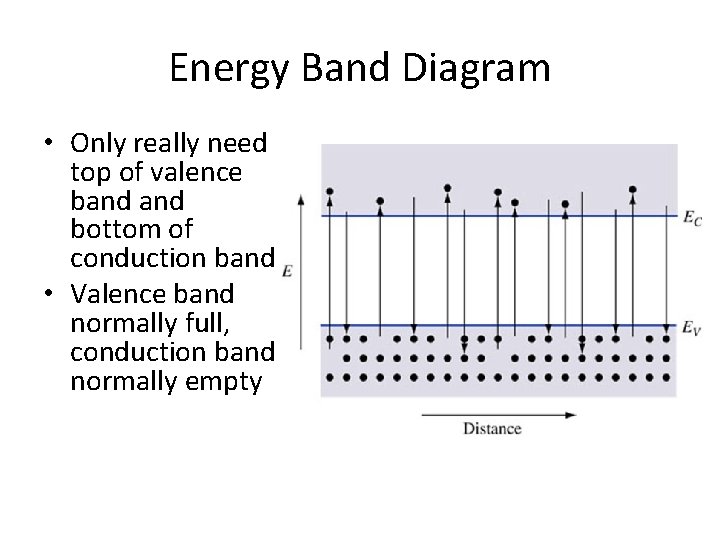 Energy Band Diagram

• Only really need top of valence band and bottom of conduction band
• Valence band normally full, conduction band normally empty

$E$

$E_C$

$E_V$

Distance